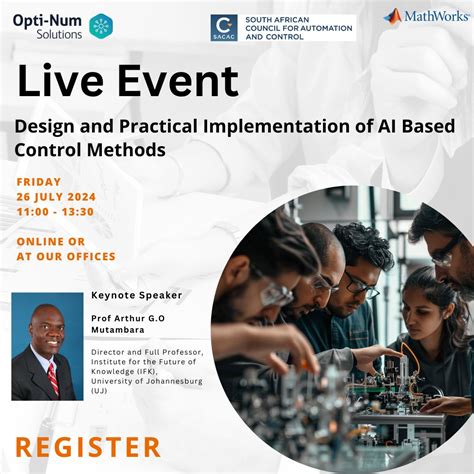 Opti-Num Solutions

SACAC SOUTH AFRICAN COUNCIL FOR AUTOMATION AND CONTROL

MathWorks

Live Event

Design and Practical Implementation of AI Based Control Methods

FRIDAY
26 JULY 2024
11:00 - 13:30

ONLINE OR
AT OUR OFFICES

Keynote Speaker

Prof Arthur G.O Mutambara

Director and Full Professor, Institute for the Future of Knowledge (IFK), University of Johannesburg (UJ)

REGISTER